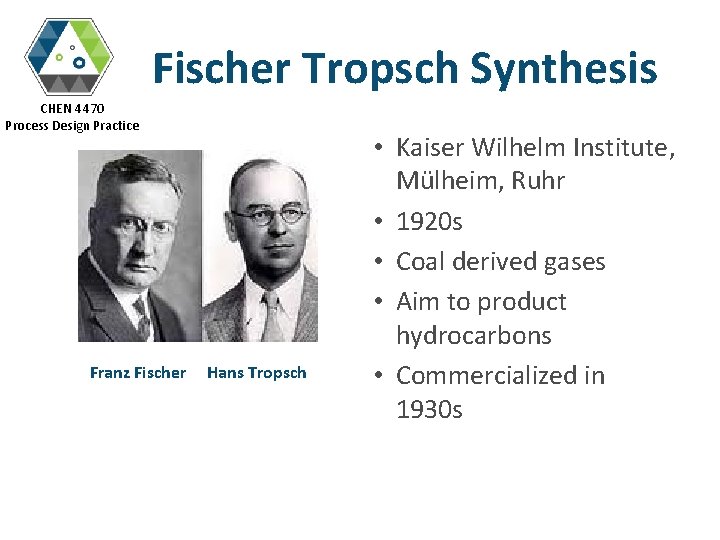 CHEN 4470
Process Design Practice

Fischer Tropsch Synthesis

Franz Fischer Hans Tropsch

• Kaiser Wilhelm Institute, Mülheim, Ruhr
• 1920s
• Coal derived gases
• Aim to product hydrocarbons
• Commercialized in 1930s